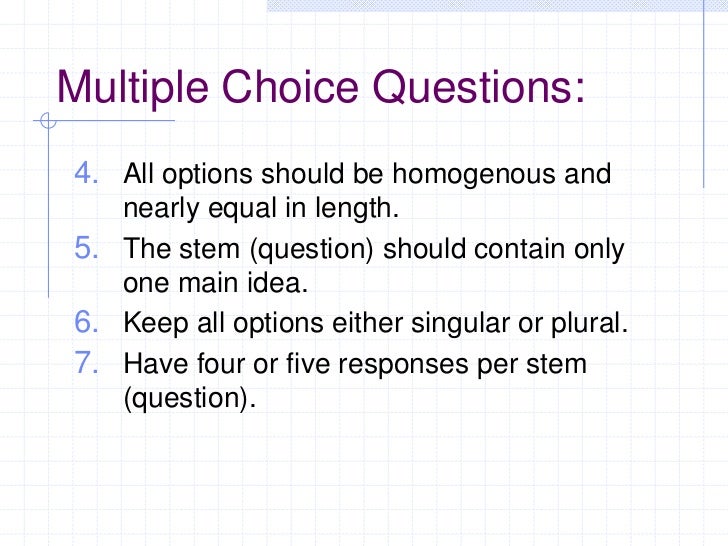 Multiple Choice Questions:

4. All options should be homogenous and nearly equal in length.
5. The stem (question) should contain only one main idea.
6. Keep all options either singular or plural.
7. Have four or five responses per stem (question).